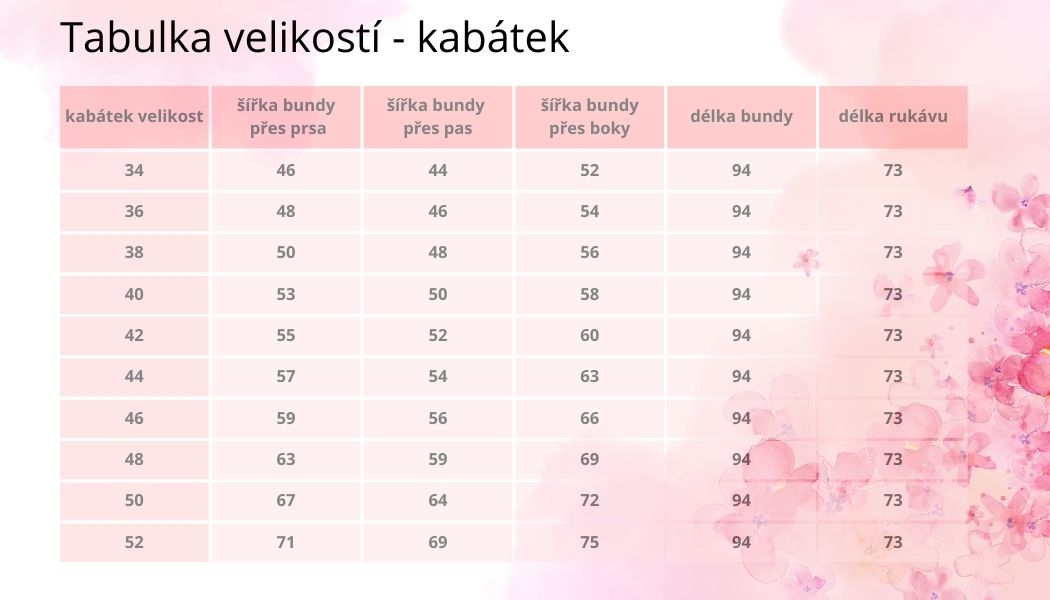 Tabulka velikostí - kabátek

| kabátek velikost | šířka bundy přes prsa | šířka bundy přes pas | šířka bundy přes boky | délka bundy | délka rukávu |
|---|---|---|---|---|---|
| 34 | 46 | 44 | 52 | 94 | 73 |
| 36 | 48 | 46 | 54 | 94 | 73 |
| 38 | 50 | 48 | 56 | 94 | 73 |
| 40 | 53 | 50 | 58 | 94 | 73 |
| 42 | 55 | 52 | 60 | 94 | 73 |
| 44 | 57 | 54 | 63 | 94 | 73 |
| 46 | 59 | 56 | 66 | 94 | 73 |
| 48 | 63 | 59 | 69 | 94 | 73 |
| 50 | 67 | 64 | 72 | 94 | 73 |
| 52 | 71 | 69 | 75 | 94 | 73 |